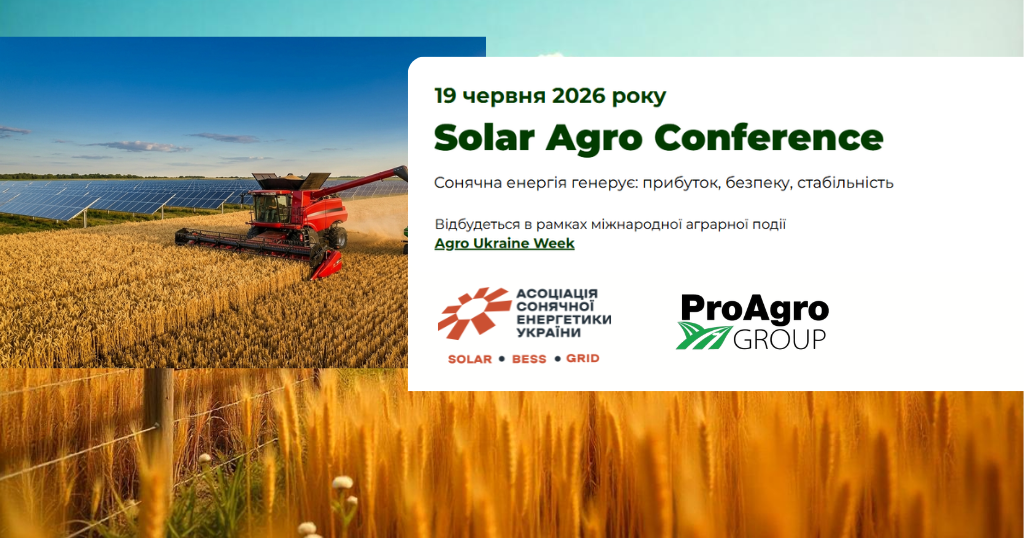 19 червня 2026 року

Solar Agro Conference

Сонячна енергія генерує: прибуток, безпеку, стабільність

Відбудеться в рамках міжнародної аграрної події
Agro Ukraine Week

АСОЦІАЦІЯ СОНЯЧНОЇ ЕНЕРГЕТИКИ УКРАЇНИ
SOLAR • BESS • GRID

ProAgro GROUP